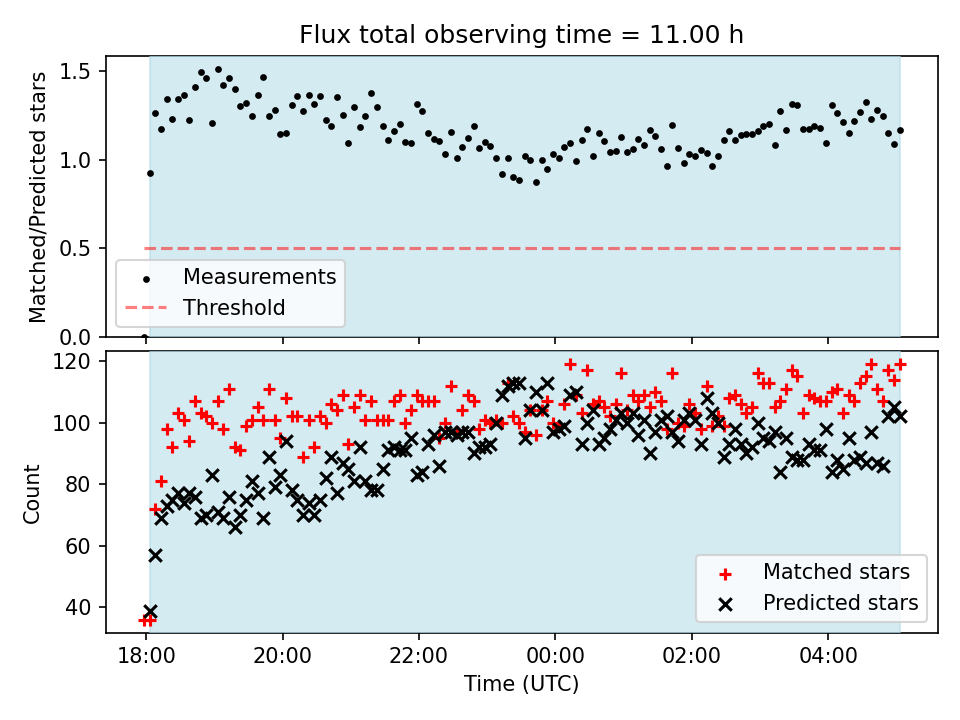 Flux total observing time = 11.00 h

Matched/Predicted stars

1.5
1.0
0.5
0.0

Measurements
Threshold

Count

120
100
80
60
40

Matched stars
Predicted stars

18:00
20:00
22:00
00:00
02:00
04:00

Time (UTC)